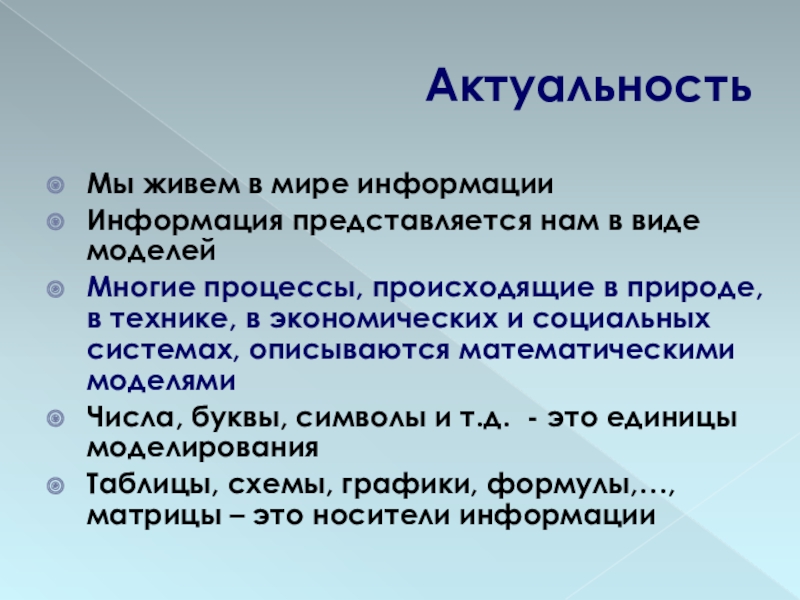 Актуальность

Мы живем в мире информации

Информация представляется нам в виде моделей

Многие процессы, происходящие в природе, в технике, в экономических и социальных системах, описываются математическими моделями

Числа, буквы, символы и т.д.  - это единицы моделирования

Таблицы, схемы, графики, формулы,…, матрицы – это носители информации